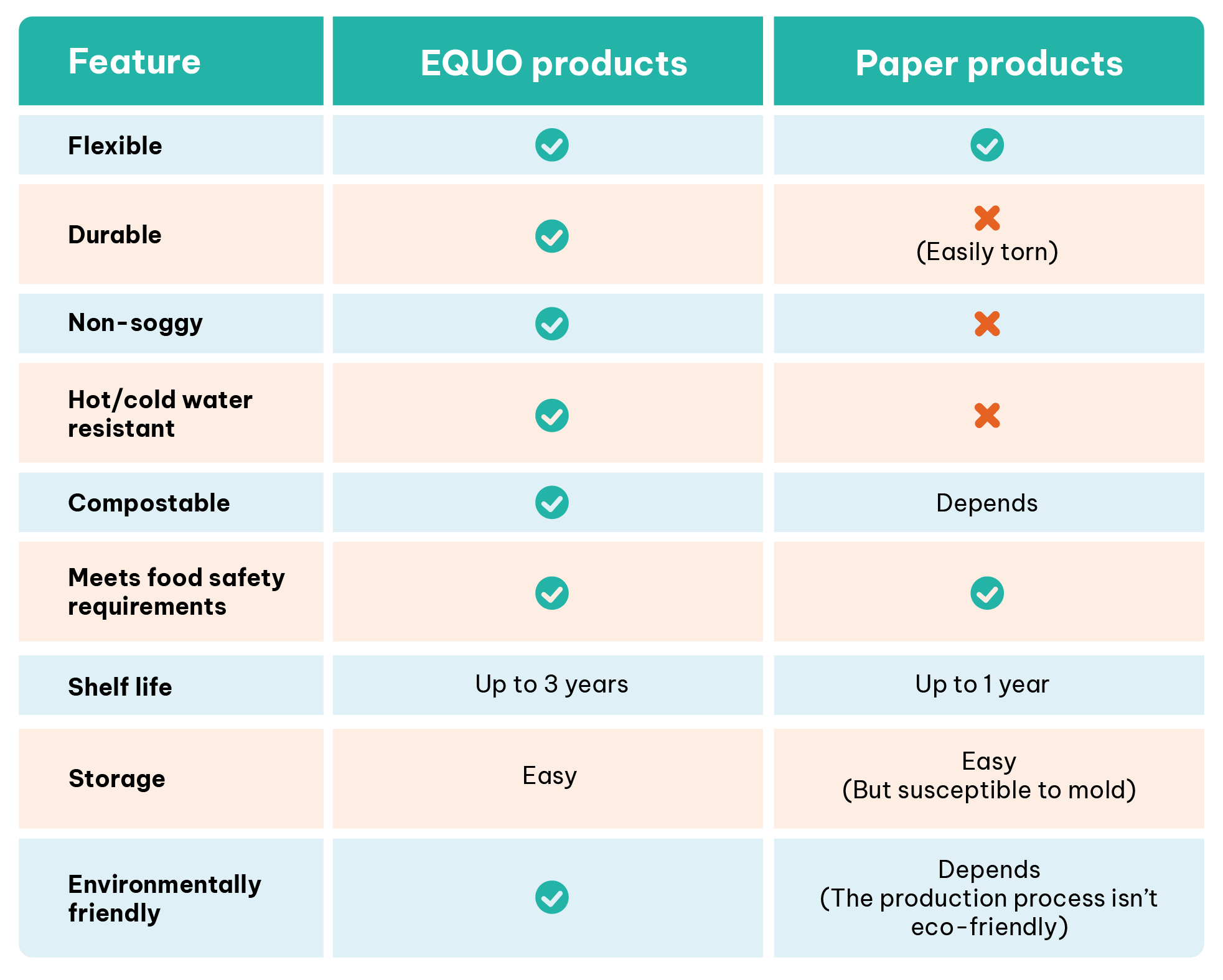 | Feature | EQUO products | Paper products |
|---|---|---|
| Flexible | ✓ | ✓ |
| Durable | ✓ | ✗ (Easily torn) |
| Non-soggy | ✓ | ✗ |
| Hot/cold water resistant | ✓ | ✗ |
| Compostable | ✓ | Depends |
| Meets food safety requirements | ✓ | ✓ |
| Shelf life | Up to 3 years | Up to 1 year |
| Storage | Easy | Easy (But susceptible to mold) |
| Environmentally friendly | ✓ | Depends (The production process isn’t eco-friendly) |